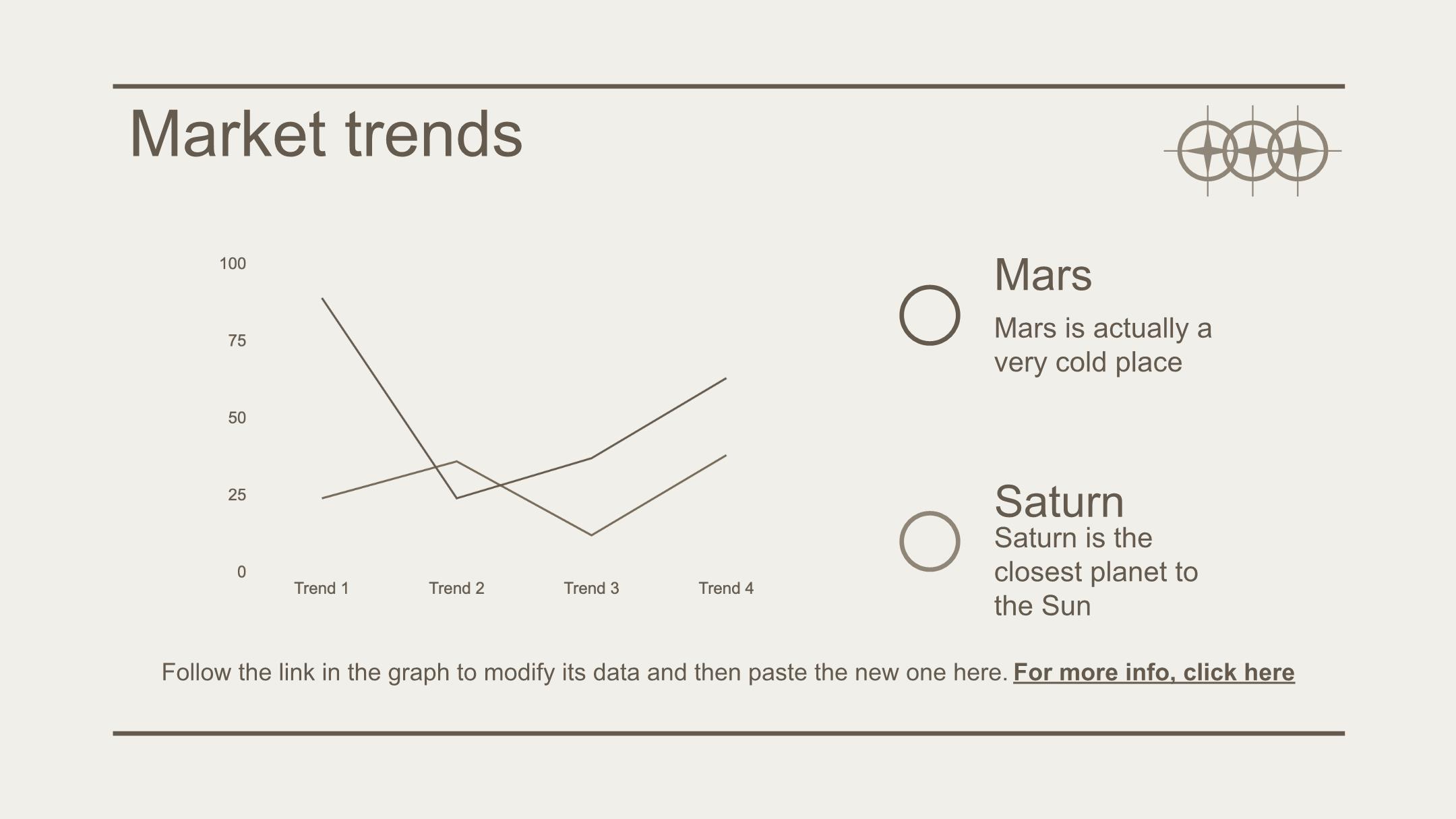 Market trends

100
75
50
25
0

Trend 1
Trend 2
Trend 3
Trend 4

Mars

Mars is actually a very cold place

Saturn

Saturn is the closest planet to the Sun

Follow the link in the graph to modify its data and then paste the new one here. For more info, click here